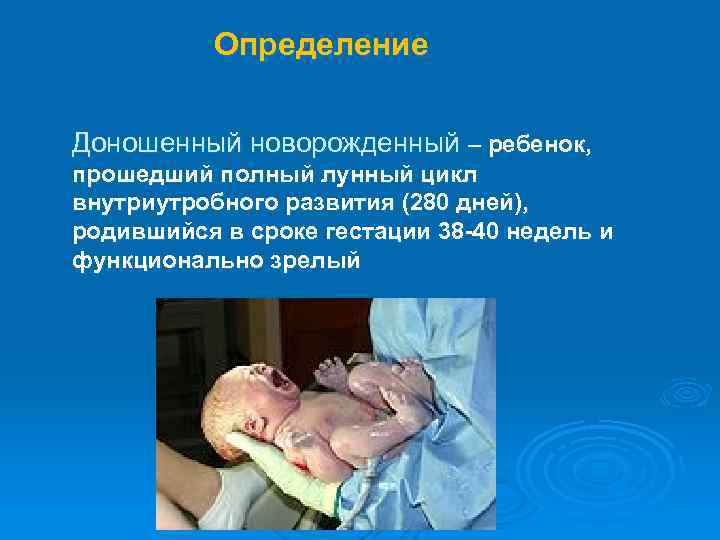 Определение

Доношенный новорожденный – ребенок, прошедший полный лунный цикл внутриутробного развития (280 дней), родившийся в сроке гестации 38-40 недель и функционально зрелый